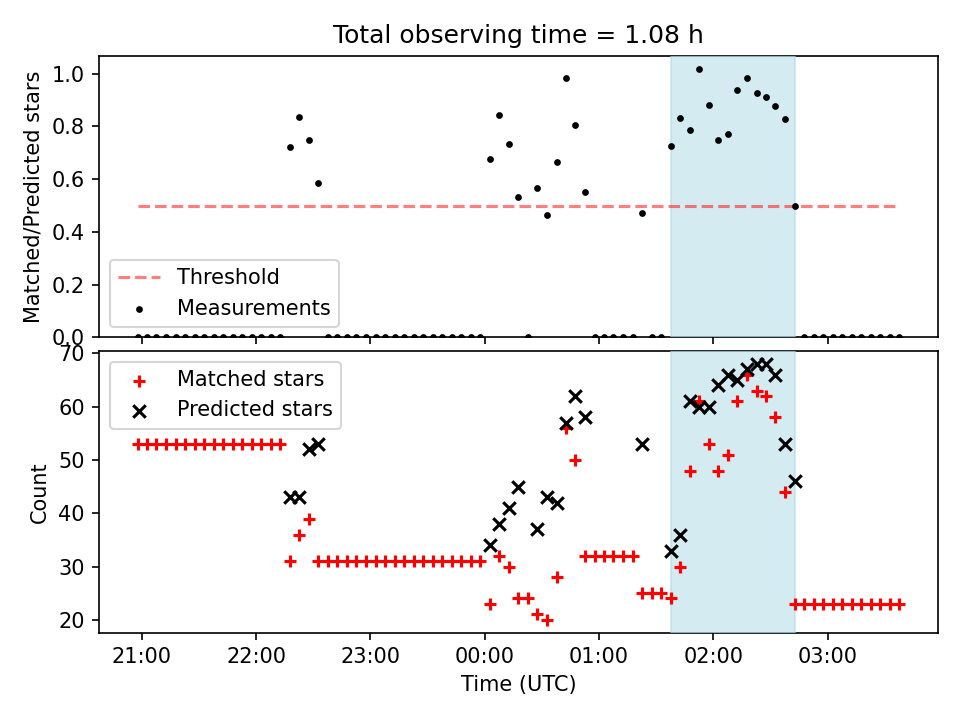 Total observing time = 1.08 h

Matched/Predicted stars

1.0
0.8
0.6
0.4
0.2
0.0

Threshold
Measurements

Count

70
60
50
40
30
20

Matched stars
Predicted stars

21:00 22:00 23:00 00:00 01:00 02:00 03:00

Time (UTC)